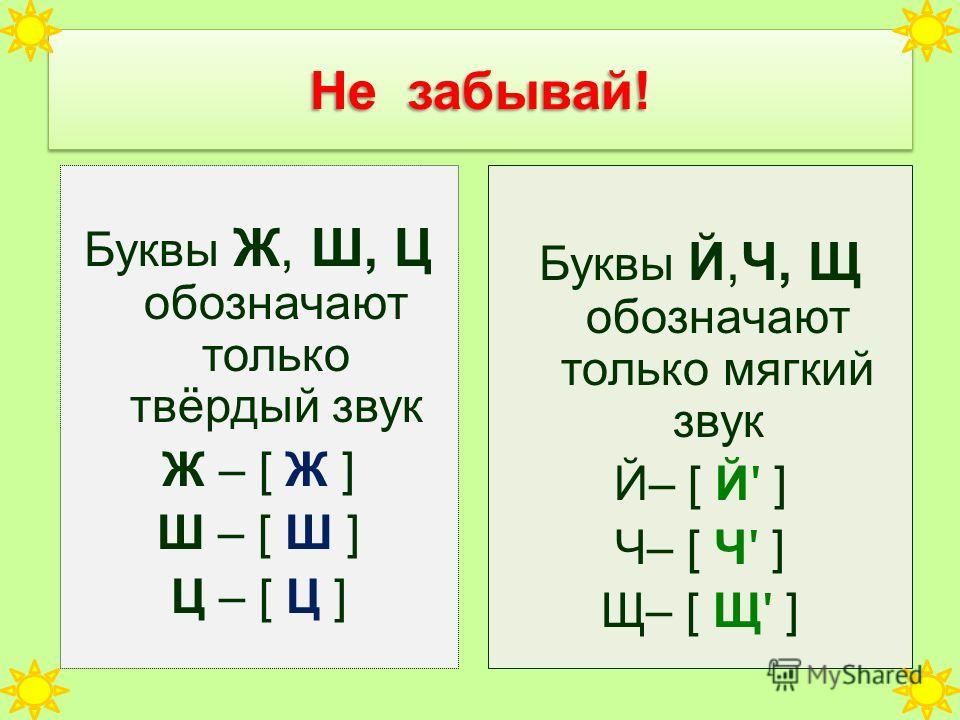 Не забывай!

Буквы Ж, Ш, Ц обозначают только твёрдый звук
Ж – [ Ж ]
Ш – [ Ш ]
Ц – [ Ц ]

Буквы Й,Ч, Щ обозначают только мягкий звук
Й– [ Й' ]
Ч– [ Ч' ]
Щ– [ Щ' ]

MyShared